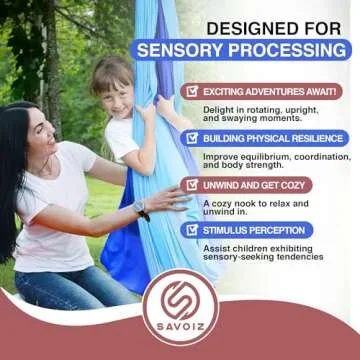 DESIGNED FOR
SENSORY PROCESSING

EXCITING ADVENTURES AWAIT!
Delight in rotating, upright, and swaying moments.

BUILDING PHYSICAL RESILIENCE
Improve equilibrium, coordination, and body strength.

UNWIND AND GET COZY
A cozy nook to relax and unwind in.

STIMULUS PERCEPTION
Assist children exhibiting sensory-seeking tendencies

SAVOIZ